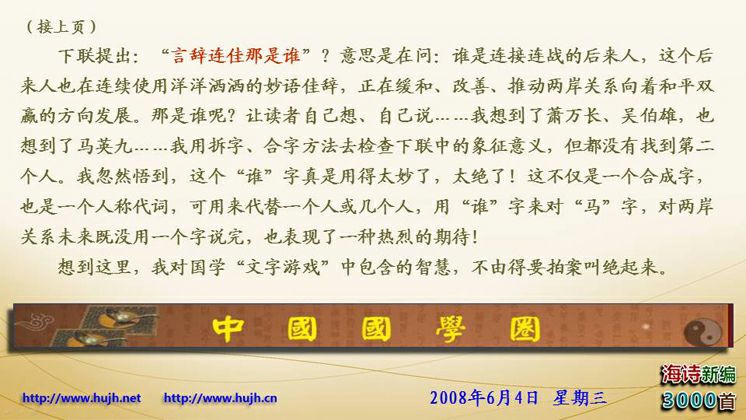 （接上页）

下联提出：“言辞连佳那是谁”？意思是在问：谁是连接连战的后来人，这个后来人也在连续使用洋洋洒洒的妙语佳辞，正在缓和、改善、推动两岸关系向着和平双赢的方向发展。那是谁呢？让读者自己想、自己说……我想到了萧万长、吴伯雄，也想到了马英九……我用拆字、合字方法去检查下联中的象征意义，但都没有找到第二个人。我忽然悟到，这个“谁”字真是用得太妙了，太绝了！这不仅是一个合成字，也是一个人称代词，可用来代替一个人或几个人，用“谁”字来对“马”字，对两岸关系未来既没用一个字说完，也表现了一种热烈的期待！

想到这里，我对国学“文字游戏”中包含的智慧，不由得要拍案叫绝起来。

中國國學圈

http://www.hujh.net http://www.hujh.cn 2008年6月4日 星期三

海诗新编 3000首